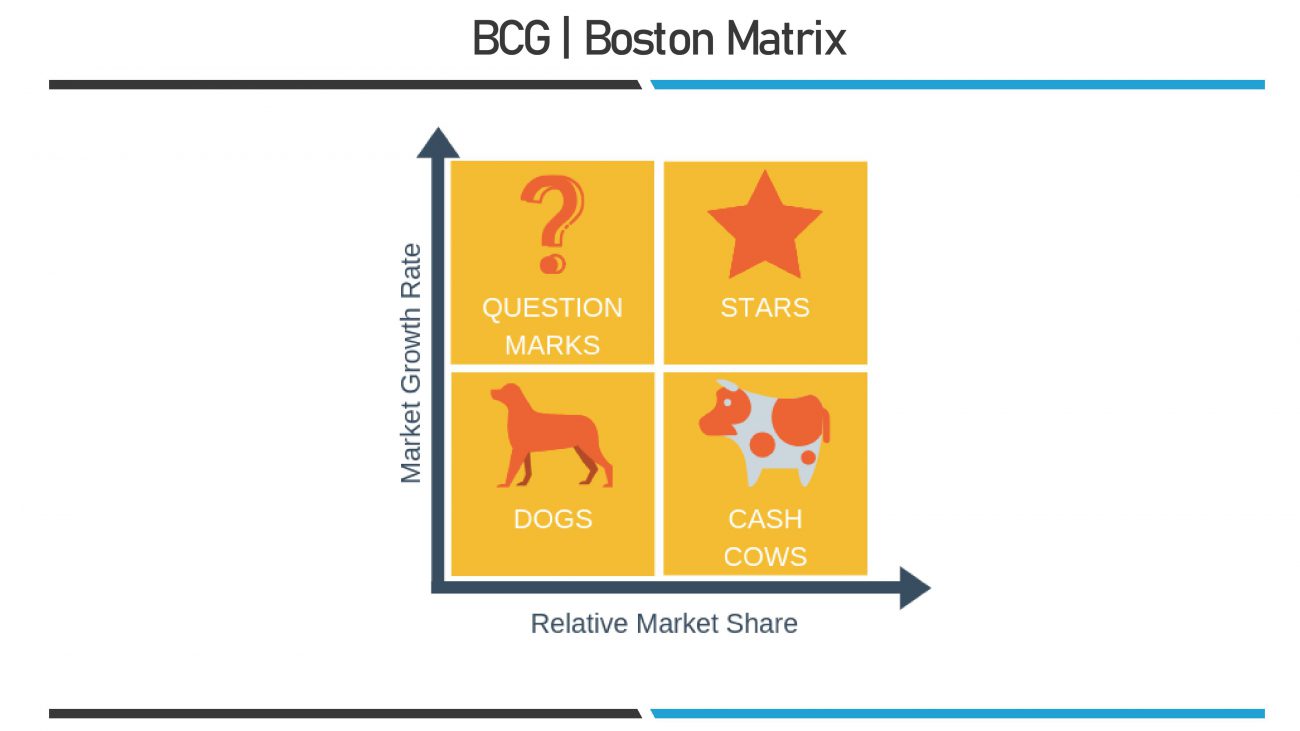 BCG | Boston Matrix

Market Growth Rate

QUESTION MARKS

STARS

DOGS

CASH COWS

Relative Market Share